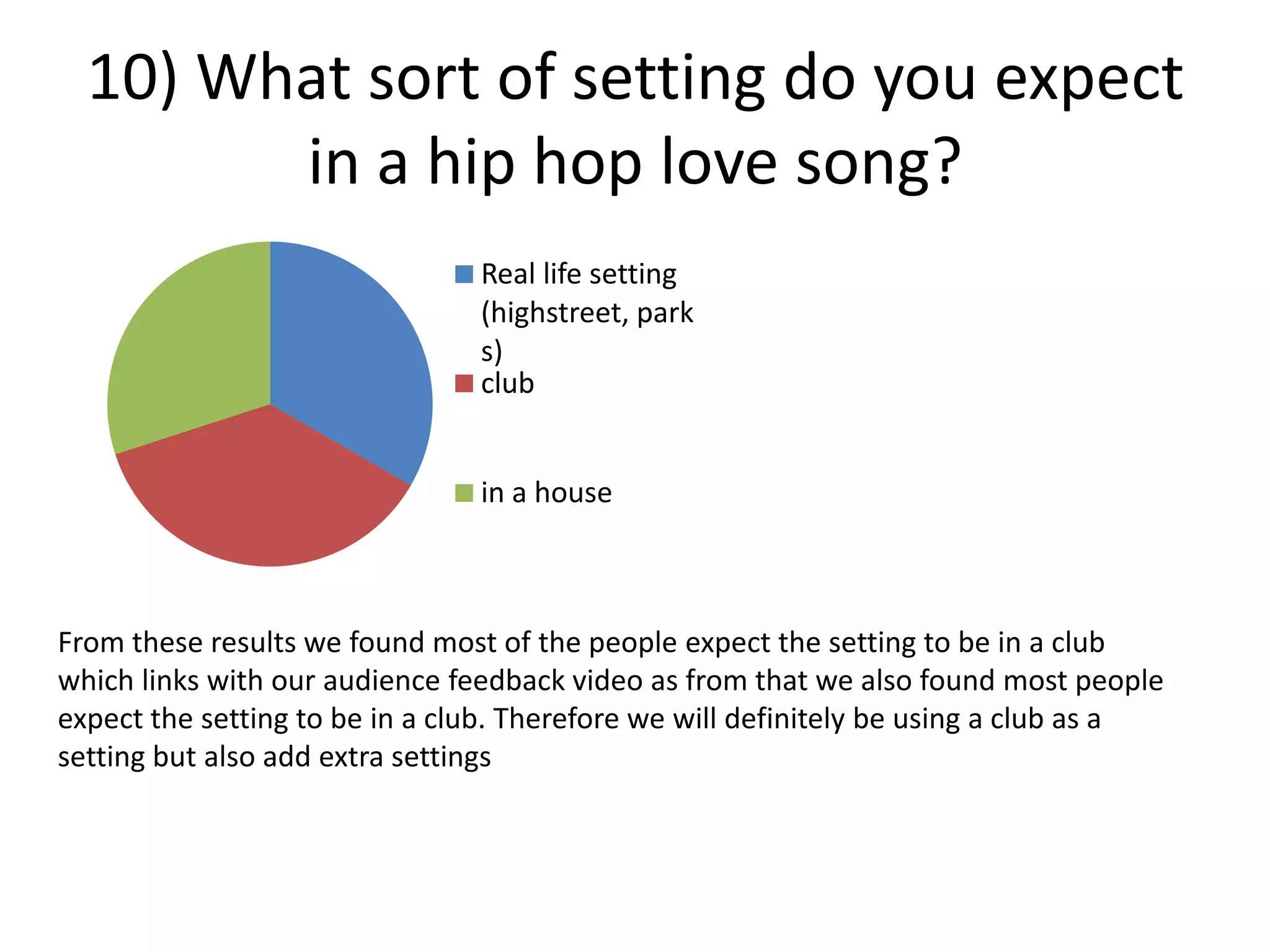 10) What sort of setting do you expect in a hip hop love song?

Real life setting (highstreet, parks)
club
in a house

From these results we found most of the people expect the setting to be in a club which links with our audience feedback video as from that we also found most people expect the setting to be in a club. Therefore we will definitely be using a club as a setting but also add extra settings